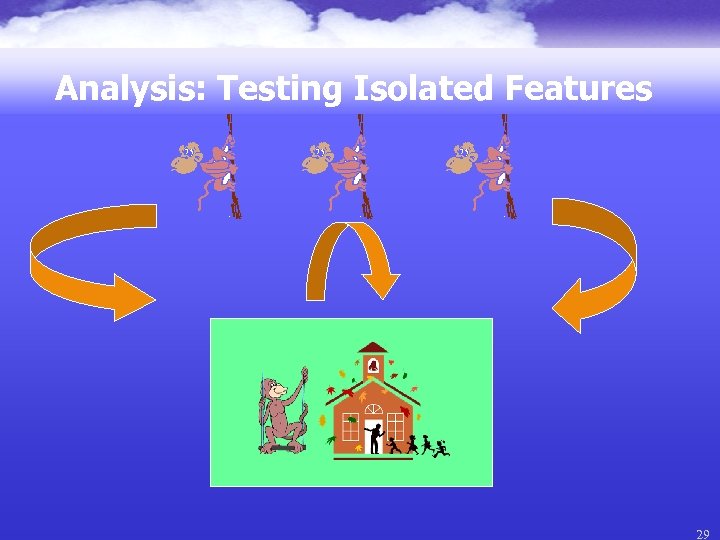 Analysis: Testing Isolated Features

29